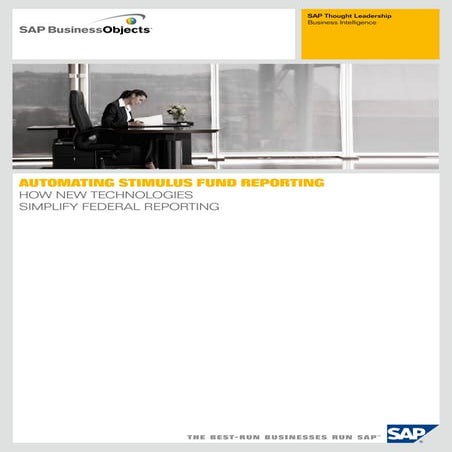 SAP BusinessObjects

SAP Thought Leadership
Business Intelligence

AUTOMATING STIMULUS FUND REPORTING
HOW NEW TECHNOLOGIES SIMPLIFY FEDERAL REPORTING

THE BEST-RUN BUSINESSES RUN SAP

SAP